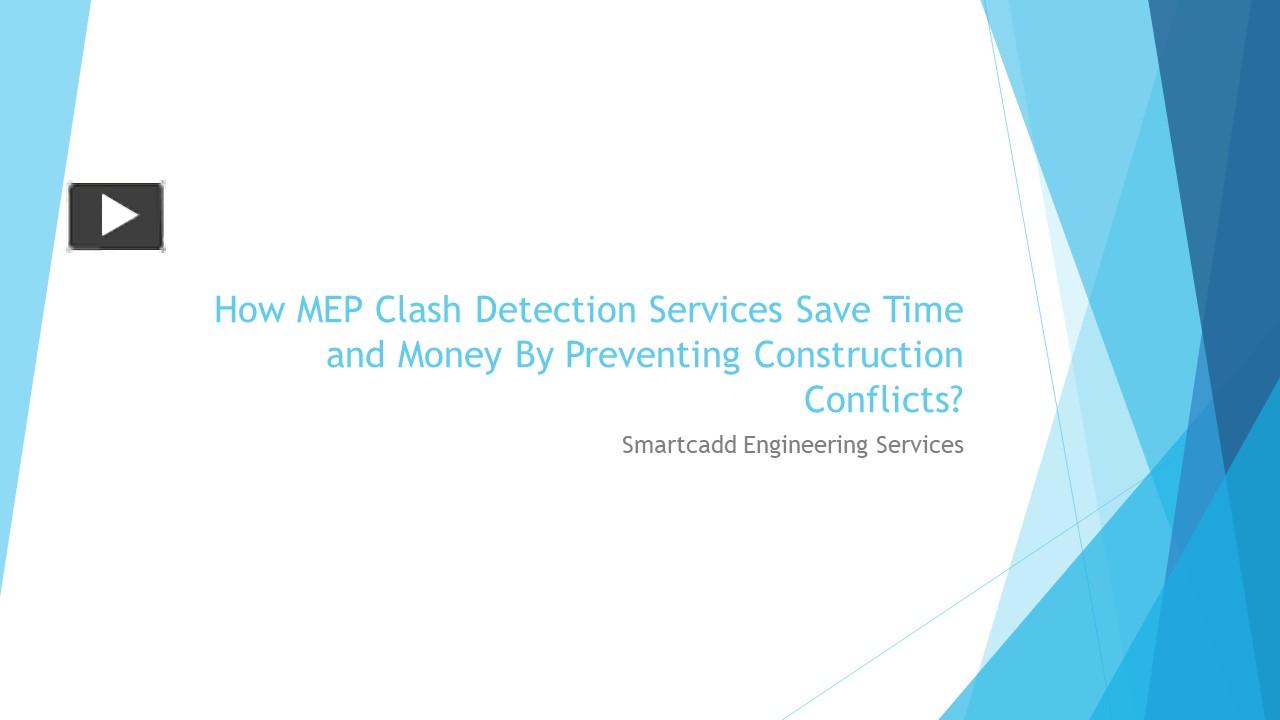 How MEP Clash Detection Services Save Time and Money By Preventing Construction Conflicts?

Smartcadd Engineering Services